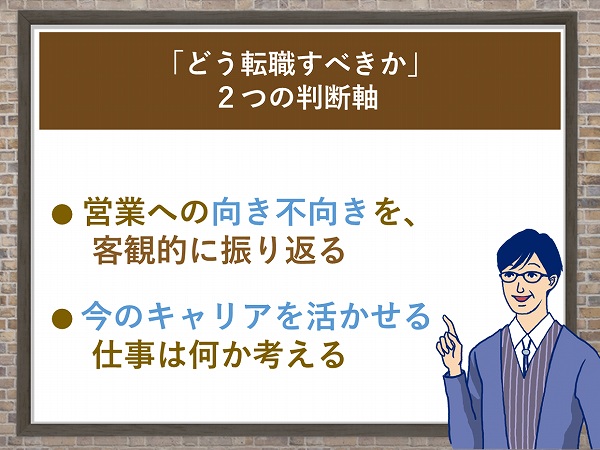 「どう転職すべきか」
２つの判断軸

● 営業への向き不向きを、客観的に振り返る

● 今のキャリアを活かせる仕事は何か考える